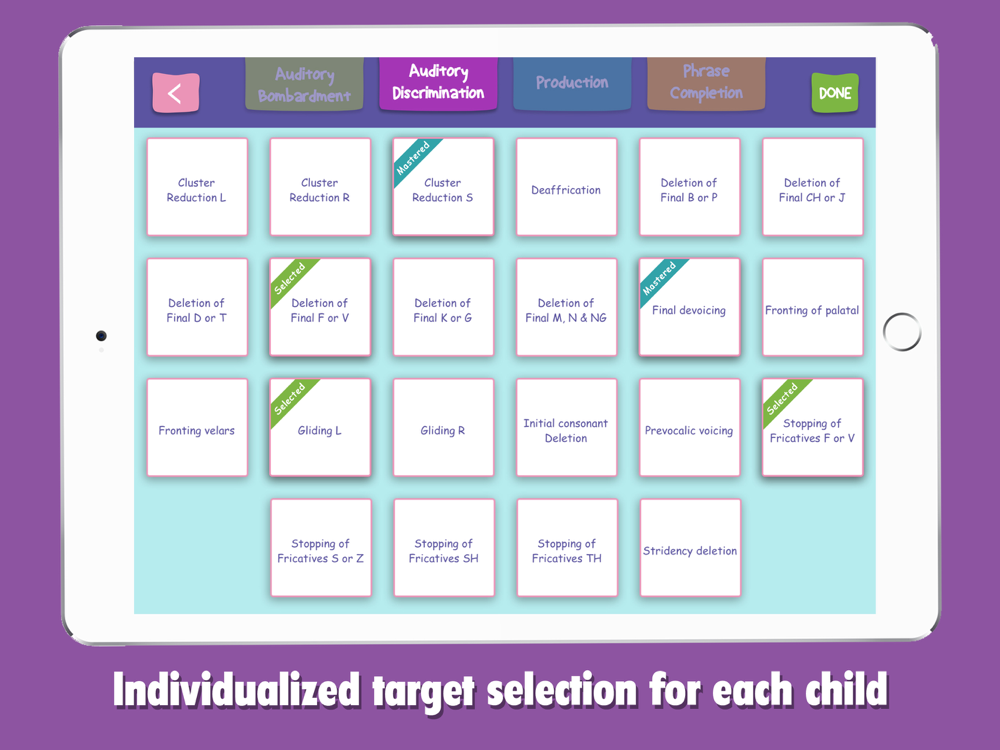 Auditory Bombardment

Auditory Discrimination

Production

Phrase Completion

DONE

Cluster Reduction L

Cluster Reduction R

Mastered

Cluster Reduction S

Deaffrication

Deletion of Final B or P

Deletion of Final CH or J

Deletion of Final D or T

Selected

Deletion of Final F or V

Deletion of Final K or G

Deletion of Final M, N & NG

Mastered

Final devoicing

Fronting of palatal

Fronting velars

Selected

Gliding L

Gliding R

Initial consonant Deletion

Prevocalic voicing

Selected

Stopping of Fricatives F or V

Stopping of Fricatives S or Z

Stopping of Fricatives SH

Stopping of Fricatives TH

Stridency deletion

Individualized target selection for each child